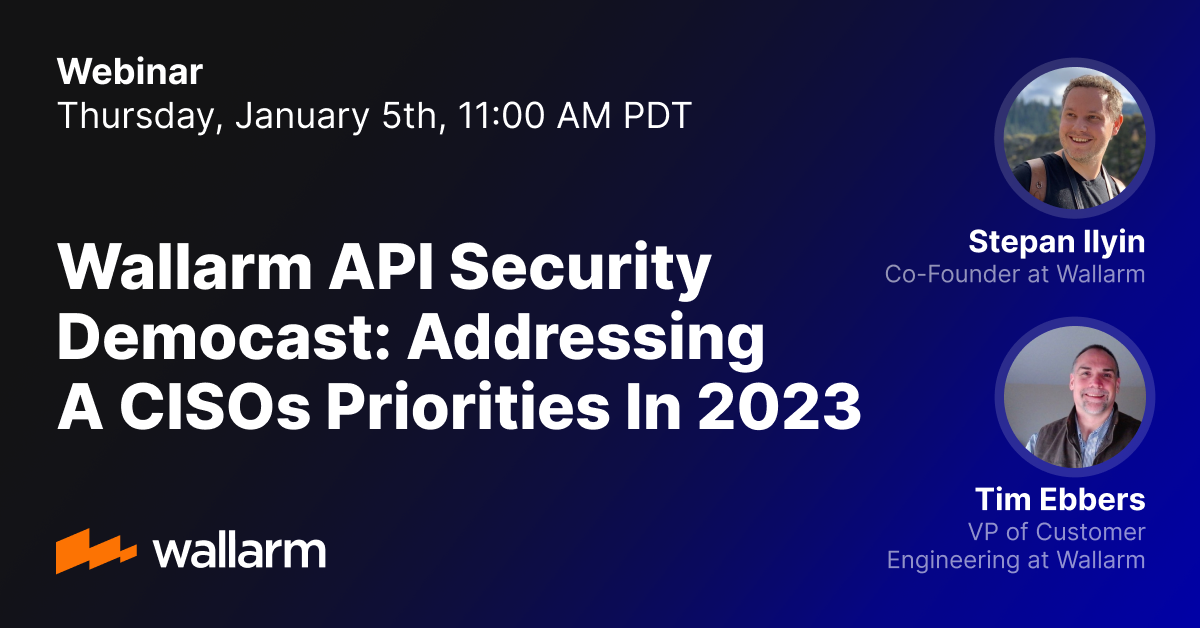 Webinar
Thursday, January 5th, 11:00 AM PDT

Wallarm API Security Democast: Addressing A CISOs Priorities In 2023

wallarm

Stepan Ilyin
Co-Founder at Wallarm

Tim Ebbers
VP of Customer Engineering at Wallarm